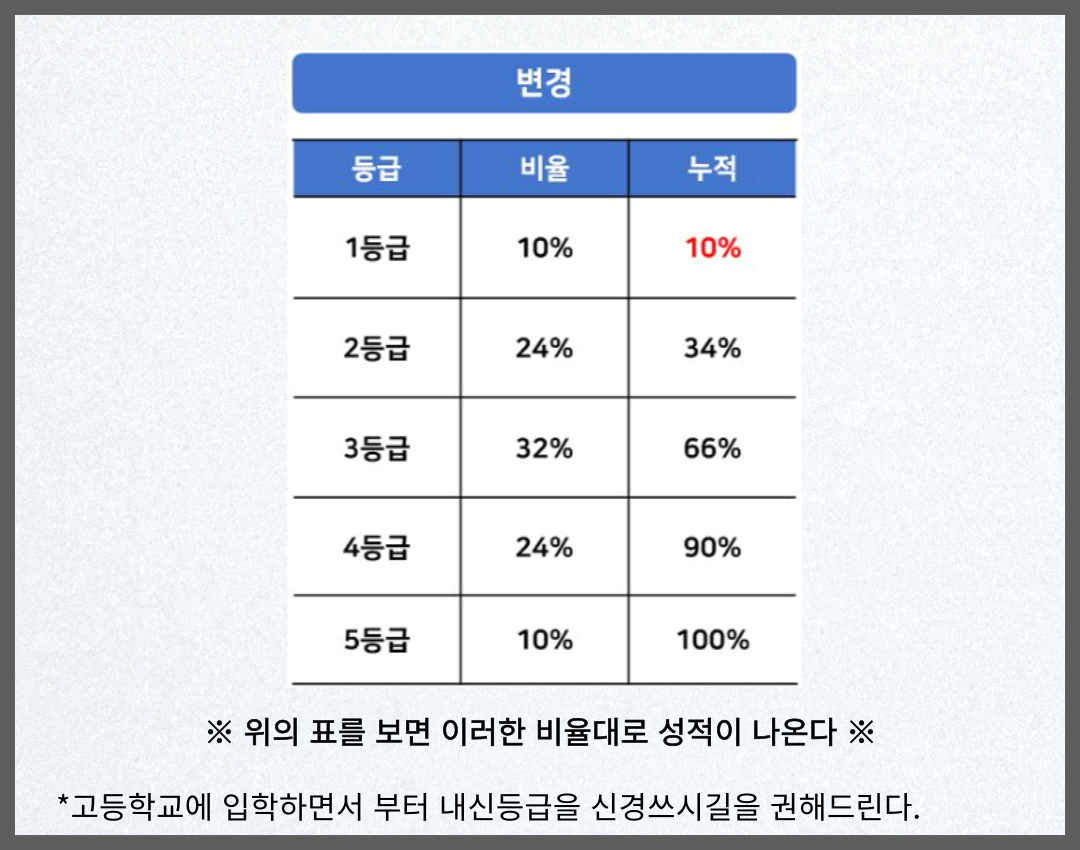 변경

| 등급 | 비율 | 누적 |
|---|---|---|
| 1등급 | 10% | 10% |
| 2등급 | 24% | 34% |
| 3등급 | 32% | 66% |
| 4등급 | 24% | 90% |
| 5등급 | 10% | 100% |

※ 위의 표를 보면 이러한 비율대로 성적이 나온다 ※

*고등학교에 입학하면서 부터 내신등급을 신경쓰시길을 권해드린다.